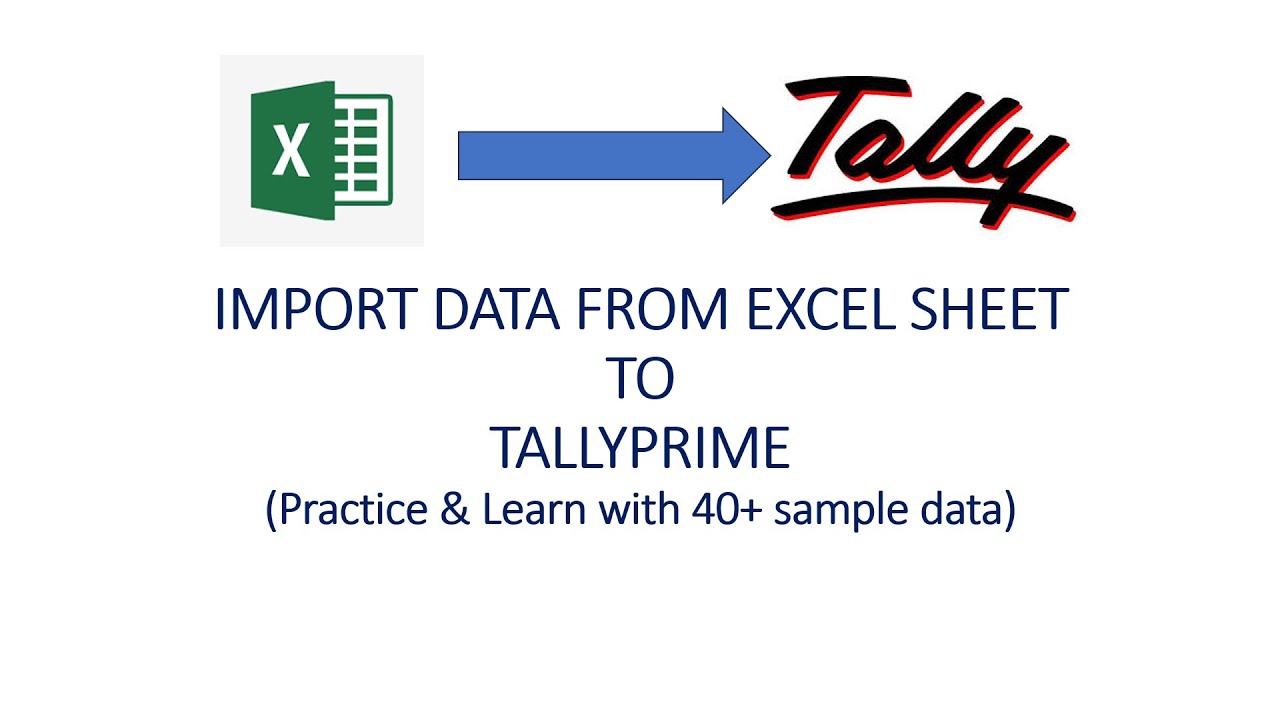 X

Tally

IMPORT DATA FROM EXCEL SHEET
TO
TALLYPRIME
(Practice & Learn with 40+ sample data)